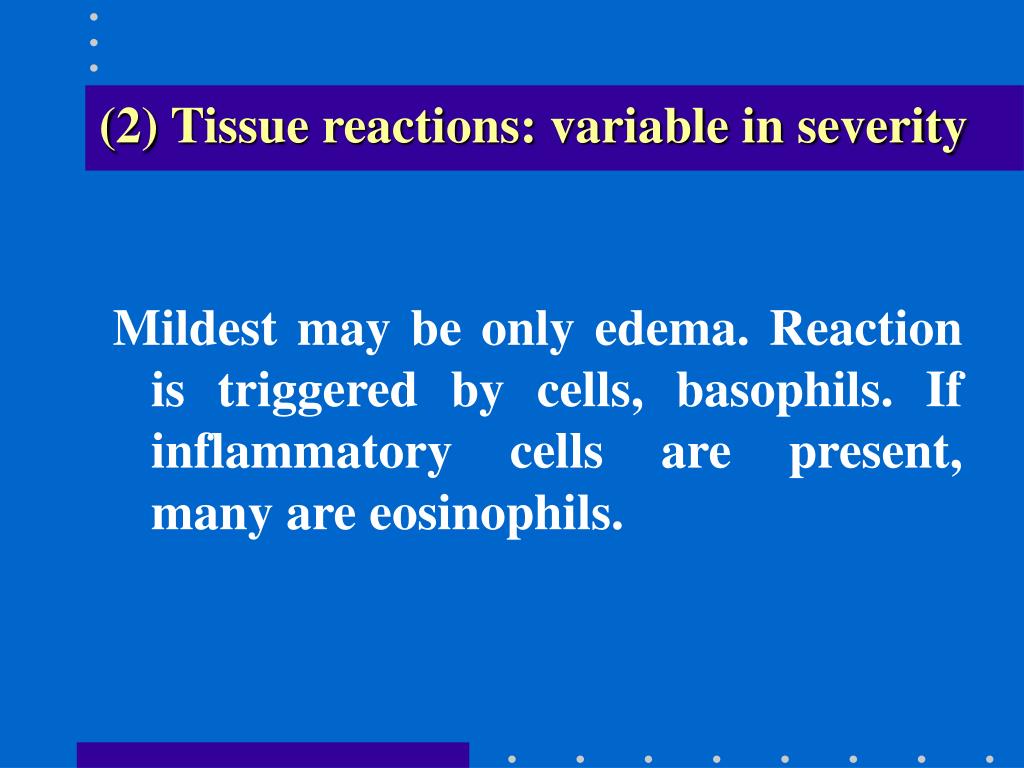 (2) Tissue reactions: variable in severity

Mildest may be only edema. Reaction is triggered by cells, basophils. If inflammatory cells are present, many are eosinophils.